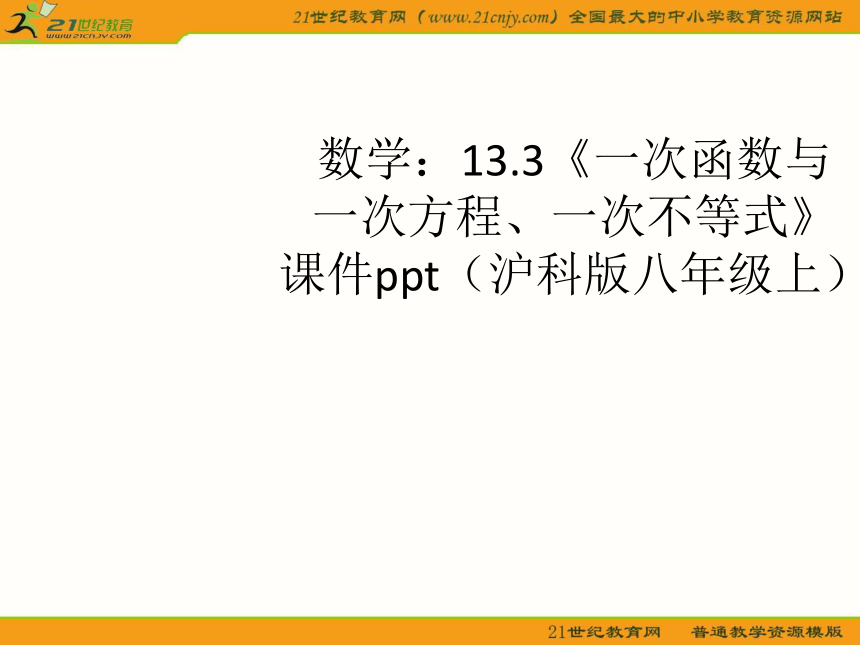 21世纪教育
www.21cnjy.com

21世纪教育网（www.21cnjy.com）全国最大的中小学教育资源网站

数学：13.3《一次函数与一次方程、一次不等式》课件ppt（沪科版八年级上）

21世纪教育网　普通教学资源模版